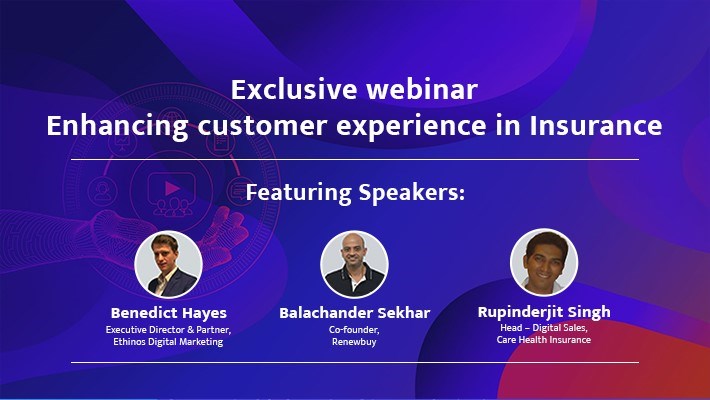 Exclusive webinar
Enhancing customer experience in Insurance

Featuring Speakers:

Benedict Hayes
Executive Director & Partner,
Ethinos Digital Marketing

Balachander Sekhar
Co-founder,
Renewbuy

Rupinderjit Singh
Head – Digital Sales,
Care Health Insurance